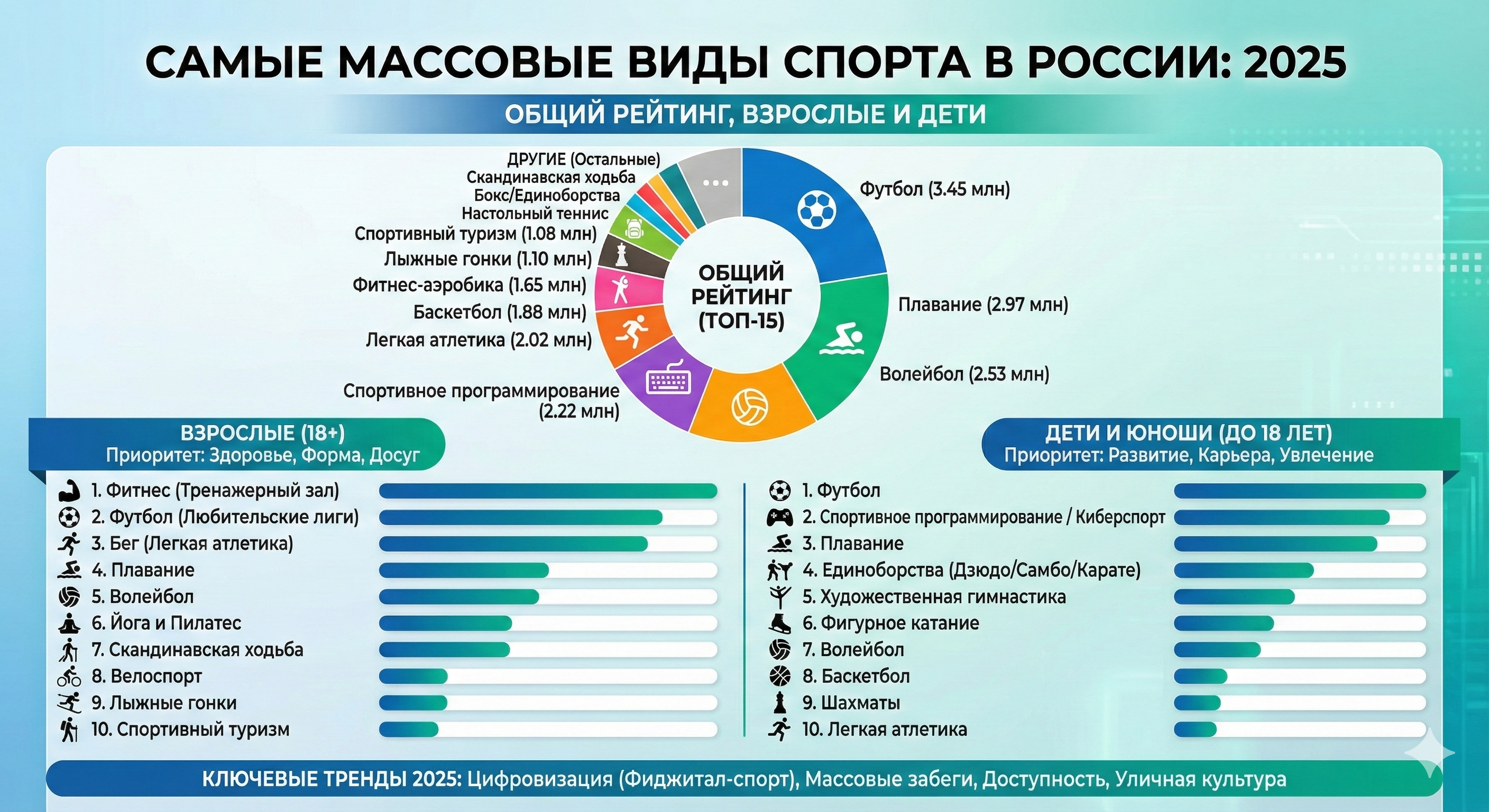 САМЫЕ МАССОВЫЕ ВИДЫ СПОРТА В РОССИИ: 2025

ОБЩИЙ РЕЙТИНГ, ВЗРОСЛЫЕ И ДЕТИ

ДРУГИЕ (Остальные)
Скандинавская ходьба
Бокс/Единоборства
Настольный теннис
Спортивный туризм (1.08 млн)
Лыжные гонки (1.10 млн)
Фитнес-аэробика (1.65 млн)
Баскетбол (1.88 млн)
Легкая атлетика (2.02 млн)
Спортивное программирование (2.22 млн)

ОБЩИЙ РЕЙТИНГ (ТОП-15)

Футбол (3.45 млн)
Плавание (2.97 млн)
Волейбол (2.53 млн)

ВЗРОСЛЫЕ (18+)
Приоритет: Здоровье, Форма, Досуг

1. Фитнес (Тренажерный зал)
2. Футбол (Любительские лиги)
3. Бег (Легкая атлетика)
4. Плавание
5. Волейбол
6. Йога и Пилатес
7. Скандинавская ходьба
8. Велоспорт
9. Лыжные гонки
10. Спортивный туризм

ДЕТИ И ЮНОШИ (ДО 18 ЛЕТ)
Приоритет: Развитие, Карьера, Увлечение

1. Футбол
2. Спортивное программирование / Киберспорт
3. Плавание
4. Единоборства (Дзюдо/Самбо/Карате)
5. Художественная гимнастика
6. Фигурное катание
7. Волейбол
8. Баскетбол
9. Шахматы
10. Легкая атлетика

КЛЮЧЕВЫЕ ТРЕНДЫ 2025: Цифровизация (Фиджитал-спорт), Массовые забеги, Доступность, Уличная культура